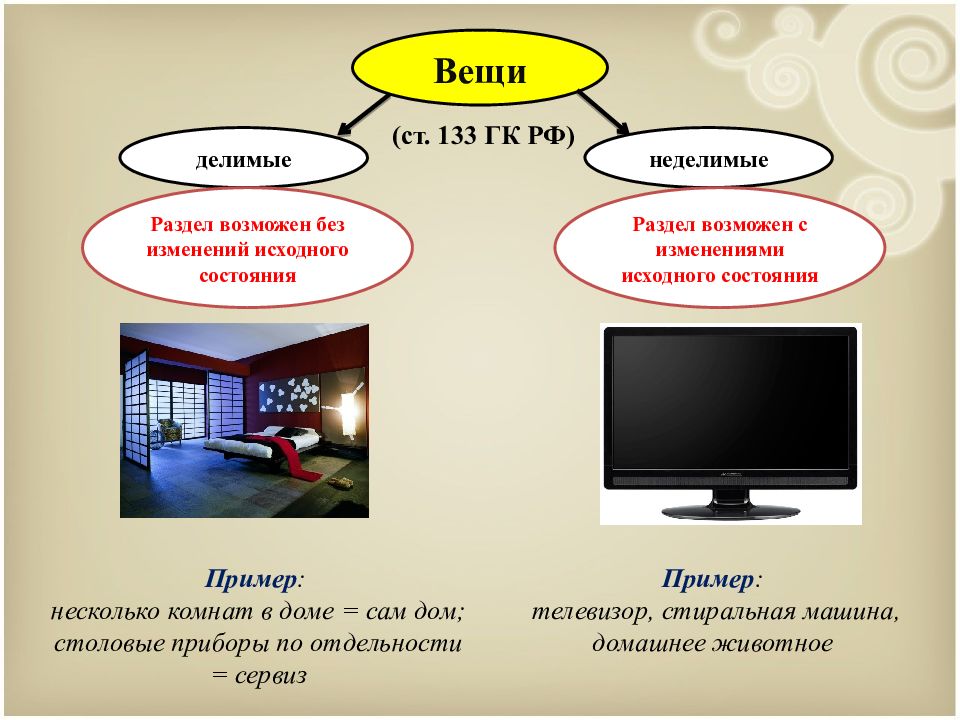 Вещи

(ст. 133 ГК РФ)

делимые

неделимые

Раздел возможен без изменений исходного состояния

Раздел возможен с изменениями исходного состояния

Пример:
несколько комнат в доме = сам дом; столовые приборы по отдельности = сервиз

Пример:
телевизор, стиральная машина, домашнее животное